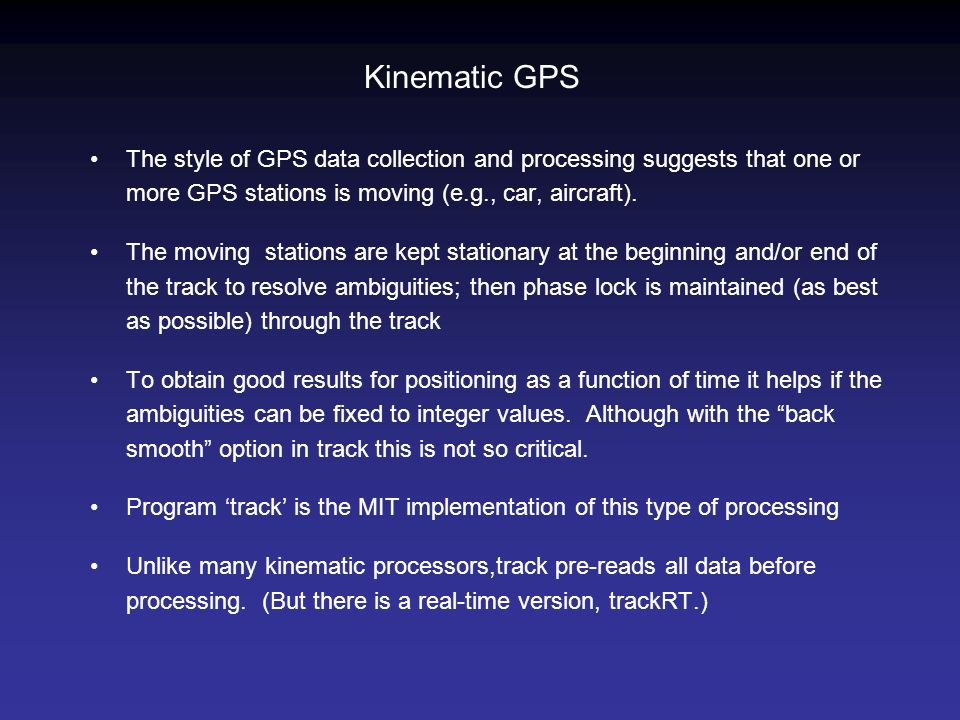 Kinematic GPS

• The style of GPS data collection and processing suggests that one or more GPS stations is moving (e.g., car, aircraft).

• The moving stations are kept stationary at the beginning and/or end of the track to resolve ambiguities; then phase lock is maintained (as best as possible) through the track

• To obtain good results for positioning as a function of time it helps if the ambiguities can be fixed to integer values. Although with the “back smooth” option in track this is not so critical.

• Program ‘track’ is the MIT implementation of this type of processing

• Unlike many kinematic processors,track pre-reads all data before processing. (But there is a real-time version, trackRT.)